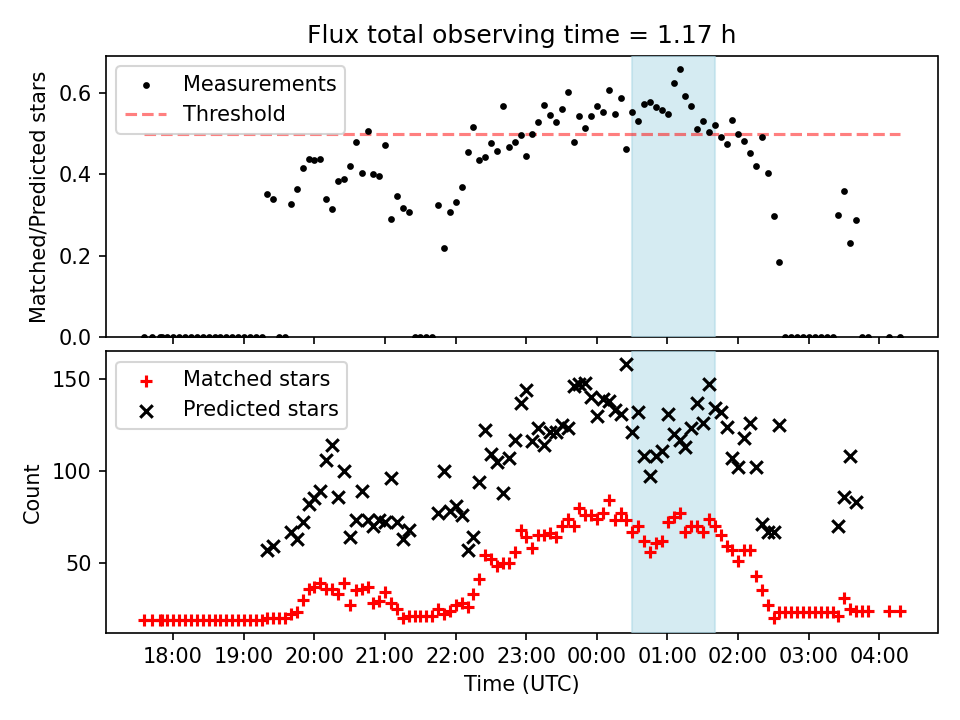 Flux total observing time = 1.17 h

Measurements
Threshold

Matched/Predicted stars

0.6
0.4
0.2
0.0

Matched stars
Predicted stars

Count

150
100
50

18:00 19:00 20:00 21:00 22:00 23:00 00:00 01:00 02:00 03:00 04:00

Time (UTC)